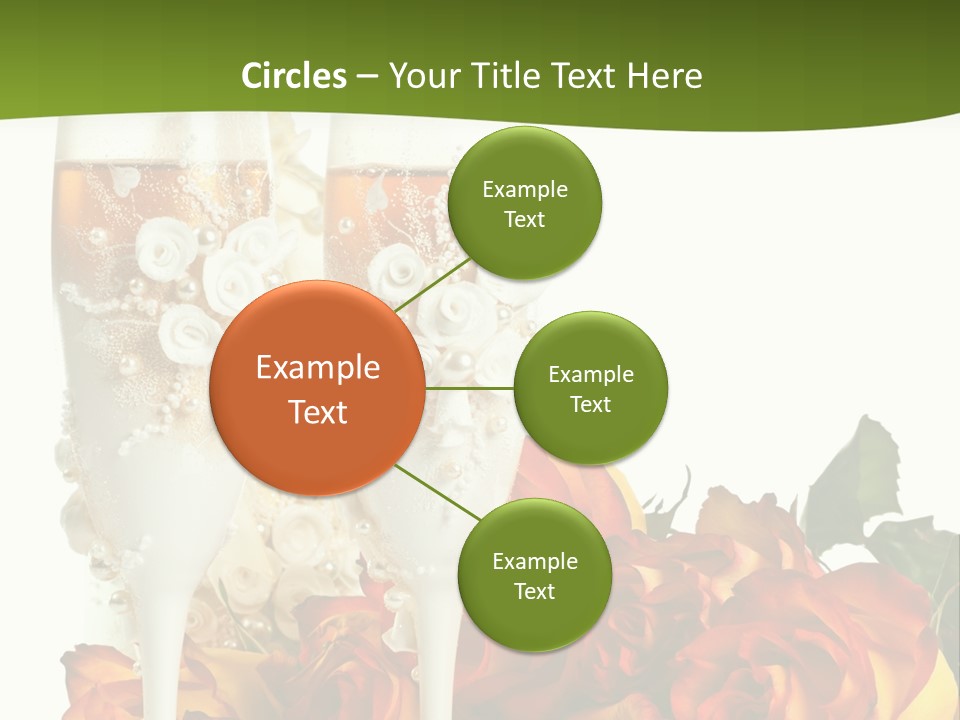 Circles – Your Title Text Here

Example Text

Example Text

Example Text

Example Text